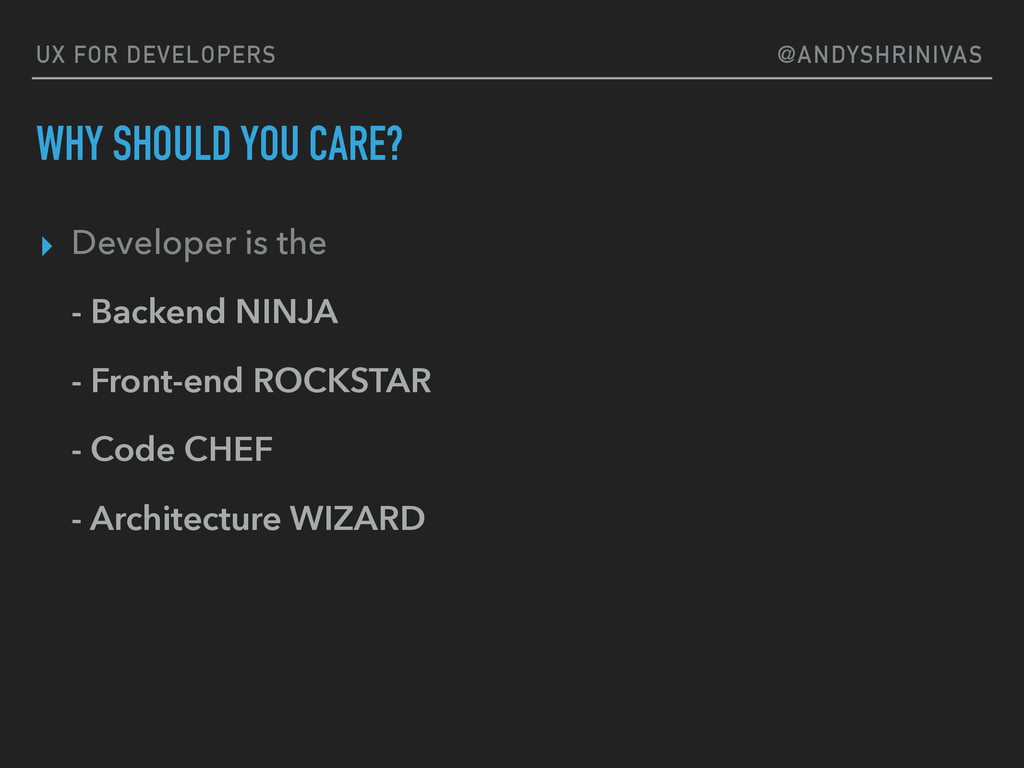 UX FOR DEVELOPERS @ANDYSHRINIVAS

WHY SHOULD YOU CARE?

▸ Developer is the

- Backend NINJA

- Front-end ROCKSTAR

- Code CHEF

- Architecture WIZARD